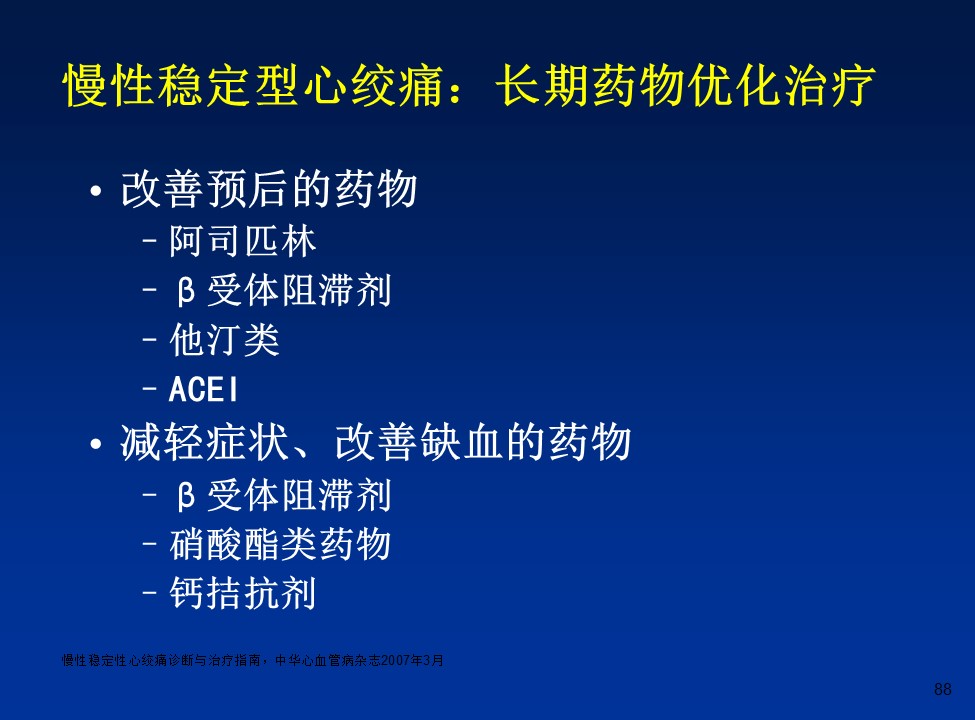 慢性稳定型心绞痛：长期药物优化治疗

• 改善预后的药物
– 阿司匹林
– β受体阻滞剂
– 他汀类
– ACEI

• 减轻症状、改善缺血的药物
– β受体阻滞剂
– 硝酸酯类药物
– 钙拮抗剂

慢性稳定性心绞痛诊断与治疗指南，中华心血管病杂志2007年3月

88